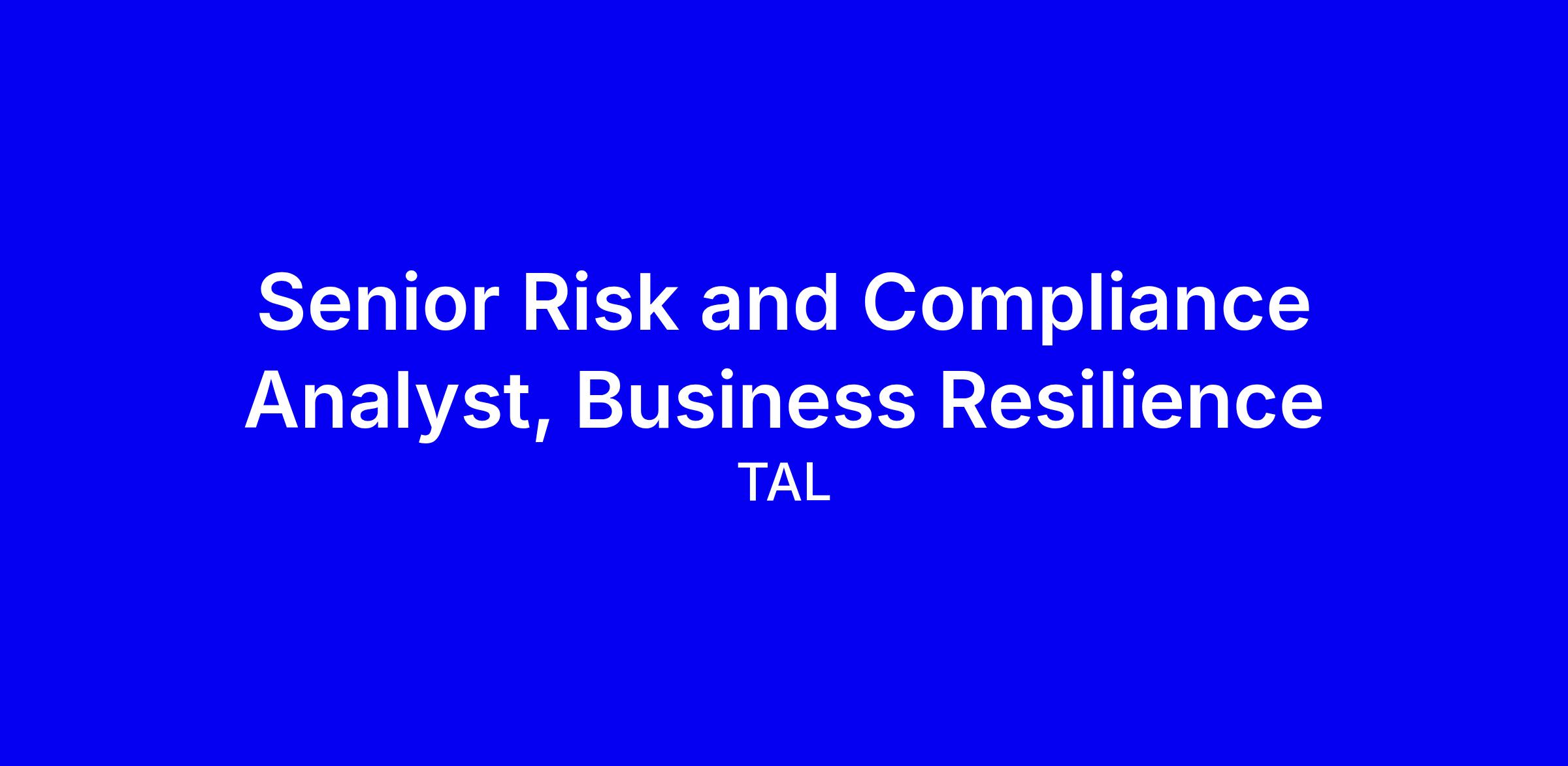 Senior Risk and Compliance Analyst, Business Resilience

TAL